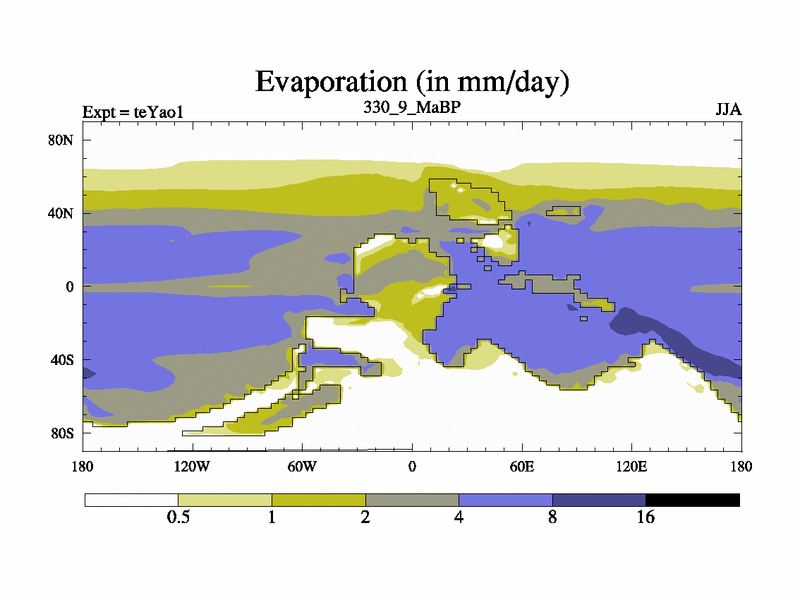 Evaporation (in mm/day)
Expt = teYao1
330_9_MaBP
JJA

80N
40N
0
40S
80S

180
120W
60W
0
60E
120E
180

0.5
1
2
4
8
16